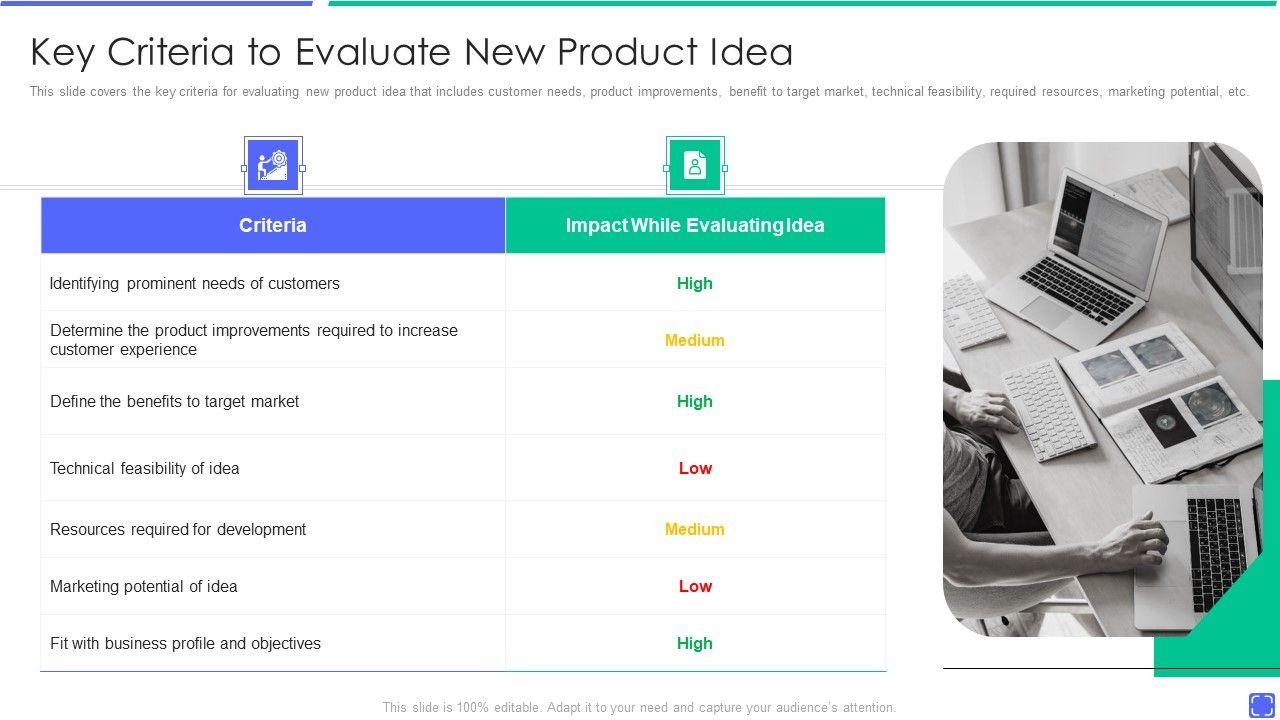 Key Criteria to Evaluate New Product Idea

This slide covers the key criteria for evaluating new product idea that includes customer needs, product improvements, benefit to target market, technical feasibility, required resources, marketing potential, etc.

| Criteria | Impact While Evaluating Idea |
|---|---|
| Identifying prominent needs of customers | High |
| Determine the product improvements required to increase customer experience | Medium |
| Define the benefits to target market | High |
| Technical feasibility of idea | Low |
| Resources required for development | Medium |
| Marketing potential of idea | Low |
| Fit with business profile and objectives | High |

This slide is 100% editable. Adapt it to your need and capture your audience's attention.